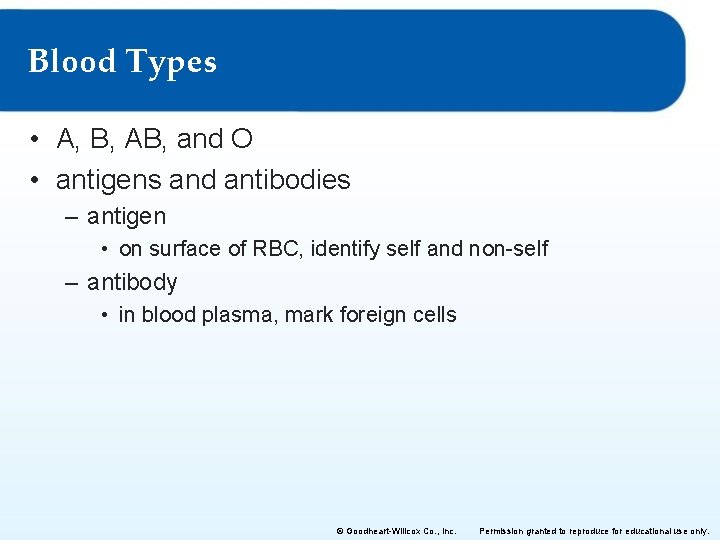 Blood Types

• A, B, AB, and O
• antigens and antibodies
– antigen
• on surface of RBC, identify self and non-self
– antibody
• in blood plasma, mark foreign cells

© Goodheart-Willcox Co., Inc. Permission granted to reproduce for educational use only.